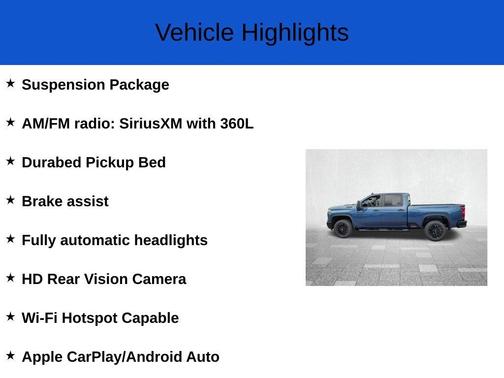 Vehicle Highlights

★ Suspension Package

★ AM/FM radio: SiriusXM with 360L

★ Durabed Pickup Bed

★ Brake assist

★ Fully automatic headlights

★ HD Rear Vision Camera

★ Wi-Fi Hotspot Capable

★ Apple CarPlay/Android Auto